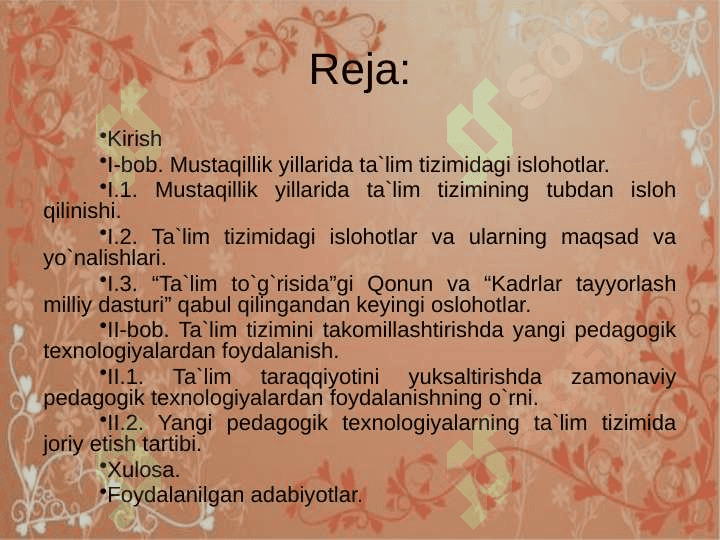 Reja:

•Kirish

•I-bob. Mustaqillik yillarida ta`lim tizimidagi islohotlar.

•I.1. Mustaqillik yillarida ta`lim tizimining tubdan isloh qilinishi.

•I.2. Ta`lim tizimidagi islohotlar va ularning maqsad va yo`nalishlari.

•I.3. “Ta`lim to`g`risida”gi Qonun va “Kadrlar tayyorlash milliy dasturi” qabul qilingandan keyingi oslohotlar.

•II-bob. Ta`lim tizimini takomillashtirishda yangi pedagogik texnologiyalardan foydalanish.

•II.1. Ta`lim taraqqiyotini yuksaltirishda zamonaviy pedagogik texnologiyalardan foydalanishning o`rni.

•II.2. Yangi pedagogik texnologiyalarning ta`lim tizimida joriy etish tartibi.

•Xulosa.

•Foydalanilgan adabiyotlar.